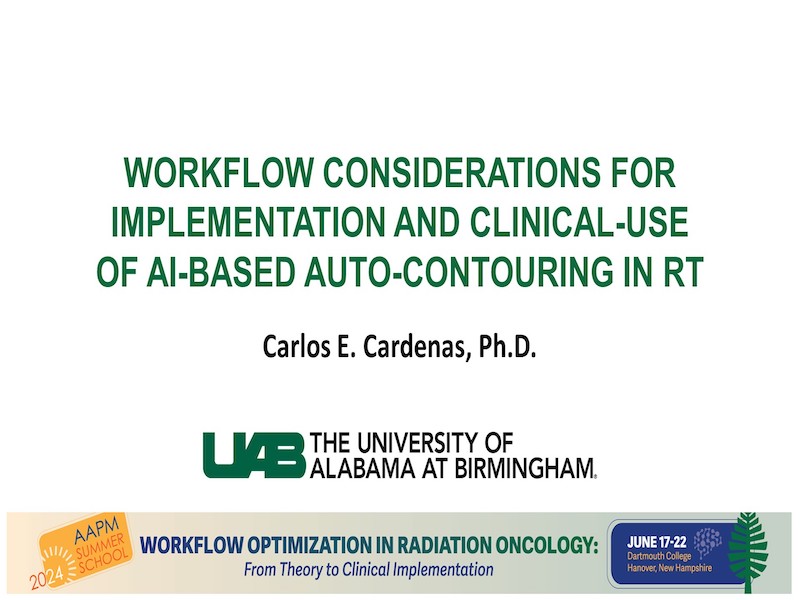 WORKFLOW CONSIDERATIONS FOR IMPLEMENTATION AND CLINICAL-USE OF AI-BASED AUTO-CONTOURING IN RT

Carlos E. Cardenas, Ph.D.

UAB THE UNIVERSITY OF ALABAMA AT BIRMINGHAM.

AAPM SUMMER SCHOOL 2024

WORKFLOW OPTIMIZATION IN RADIATION ONCOLOGY:
From Theory to Clinical Implementation

JUNE 17-22
Dartmouth College
Hanover, New Hampshire